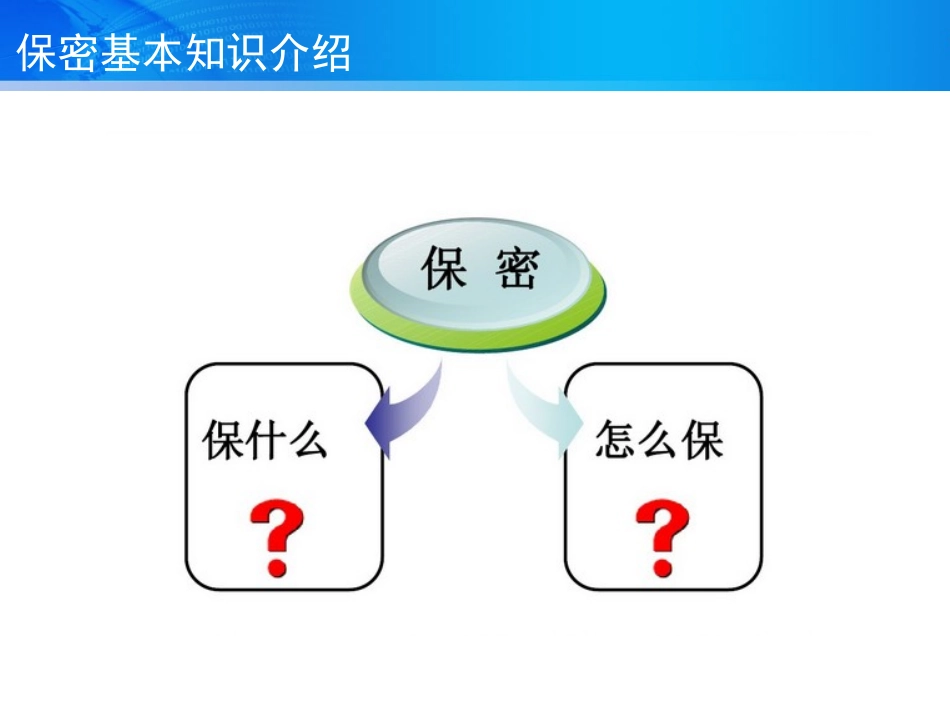 保密基本知识介绍

保 密

保什么

?

怎么保

?